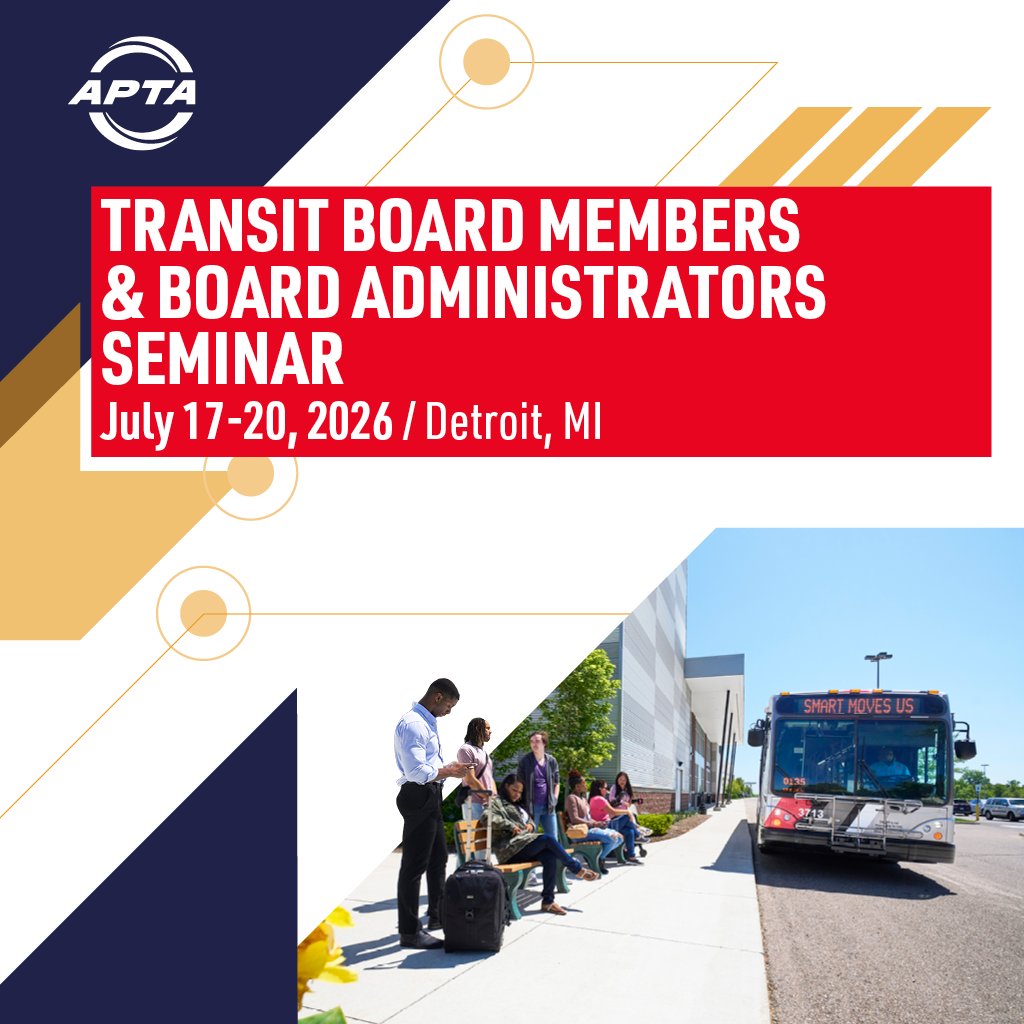 APTA

TRANSIT BOARD MEMBERS & BOARD ADMINISTRATORS SEMINAR

July 17-20, 2026 / Detroit, MI

SMART MOVES US

0135

3713